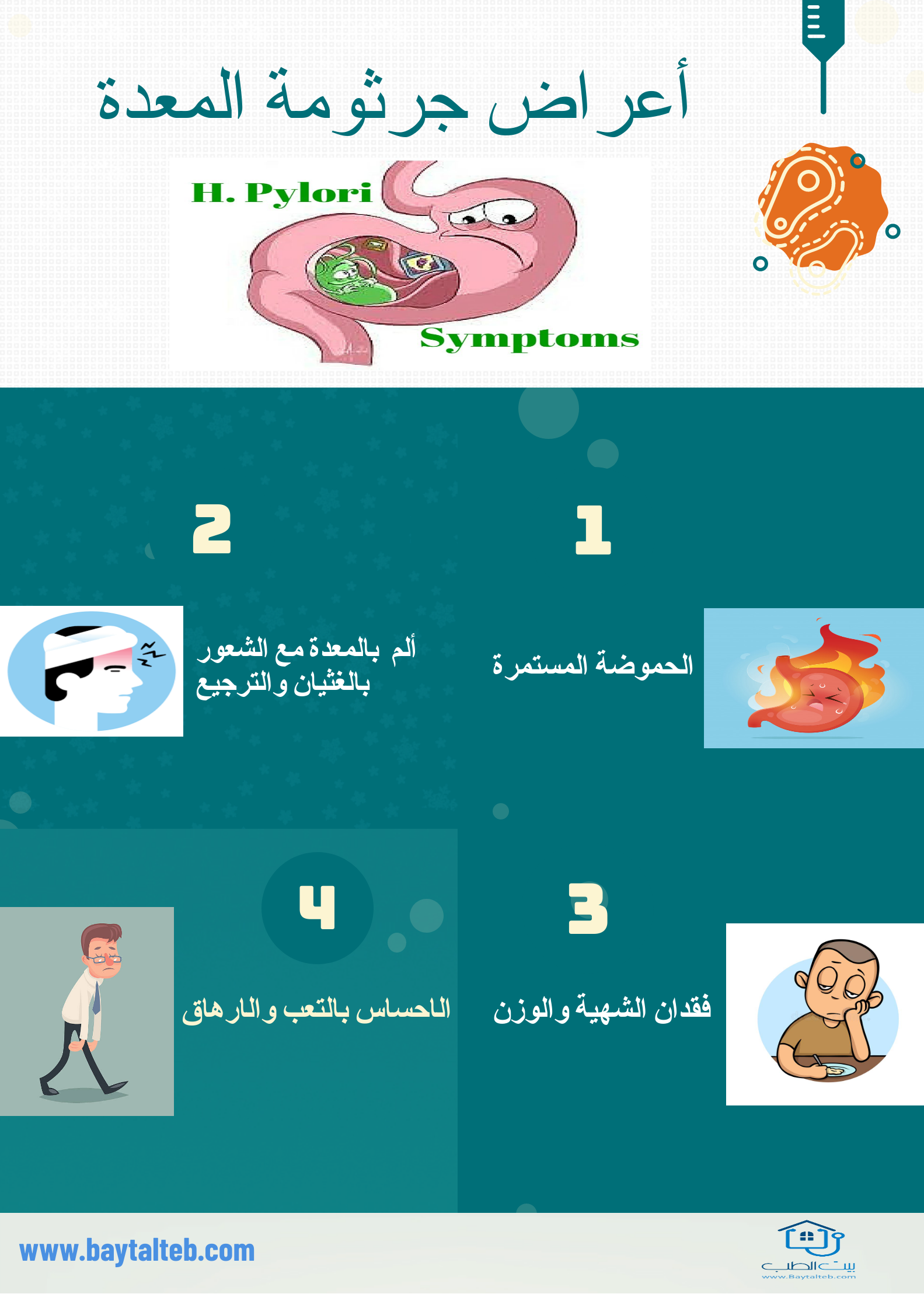 أعراض جرثومة المعدة

H. Pylori

Symptoms

1

الحموضة المستمرة

2

ألم بالمعدة مع الشعور بالغثيان والترجيع

3

فقدان الشهية والوزن

4

الاحساس بالتعب والارهاق

www.baytalteb.com

بيت الطب
www.Baytalteb.com